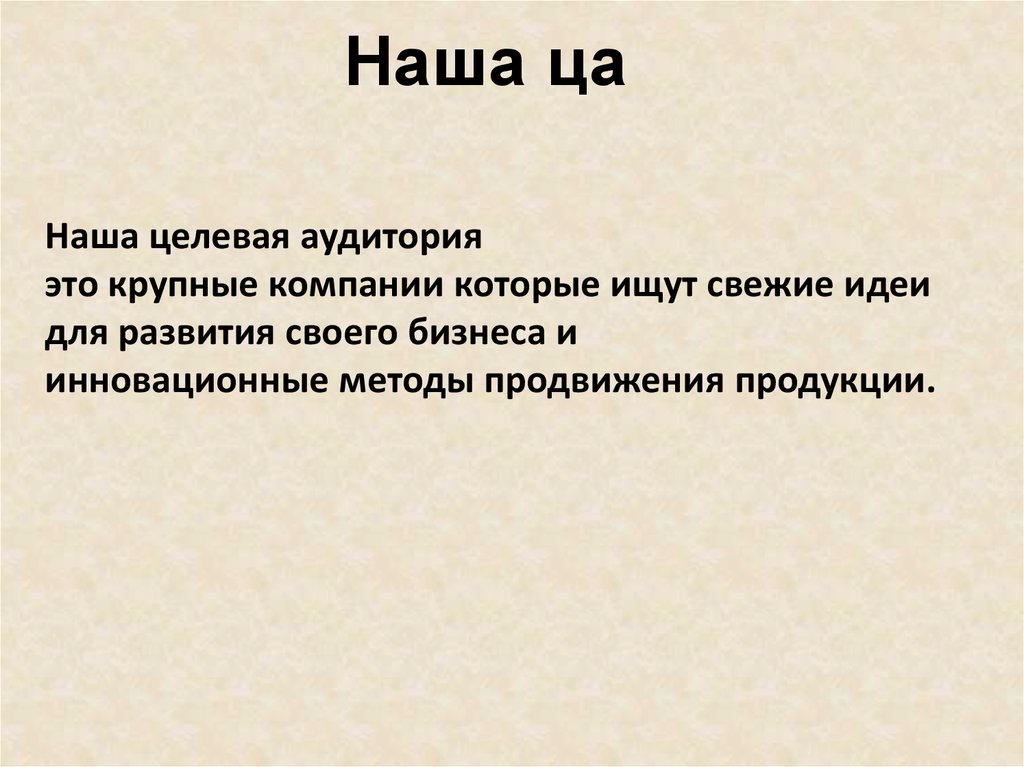 Наша ца

Наша целевая аудитория
это крупные компании которые ищут свежие идеи для развития своего бизнеса и
инновационные методы продвижения продукции.